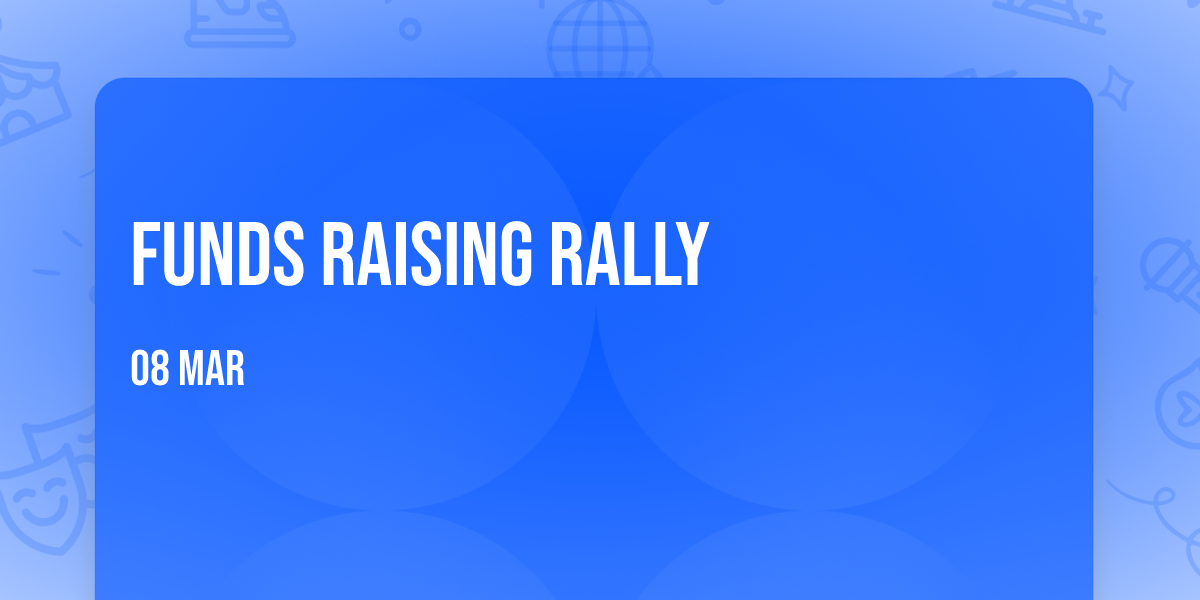 FUNDS RAISING RALLY

08 MAR